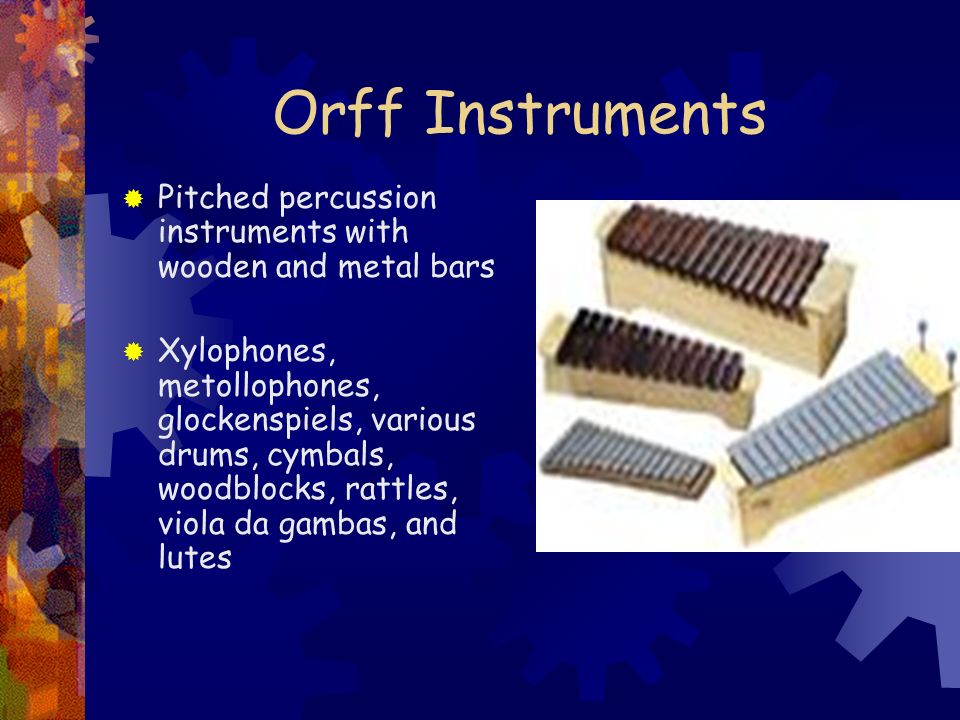 Orff Instruments

Pitched percussion instruments with wooden and metal bars

Xylophones, metollophones, glockenspiels, various drums, cymbals, woodblocks, rattles, viola da gambas, and lutes